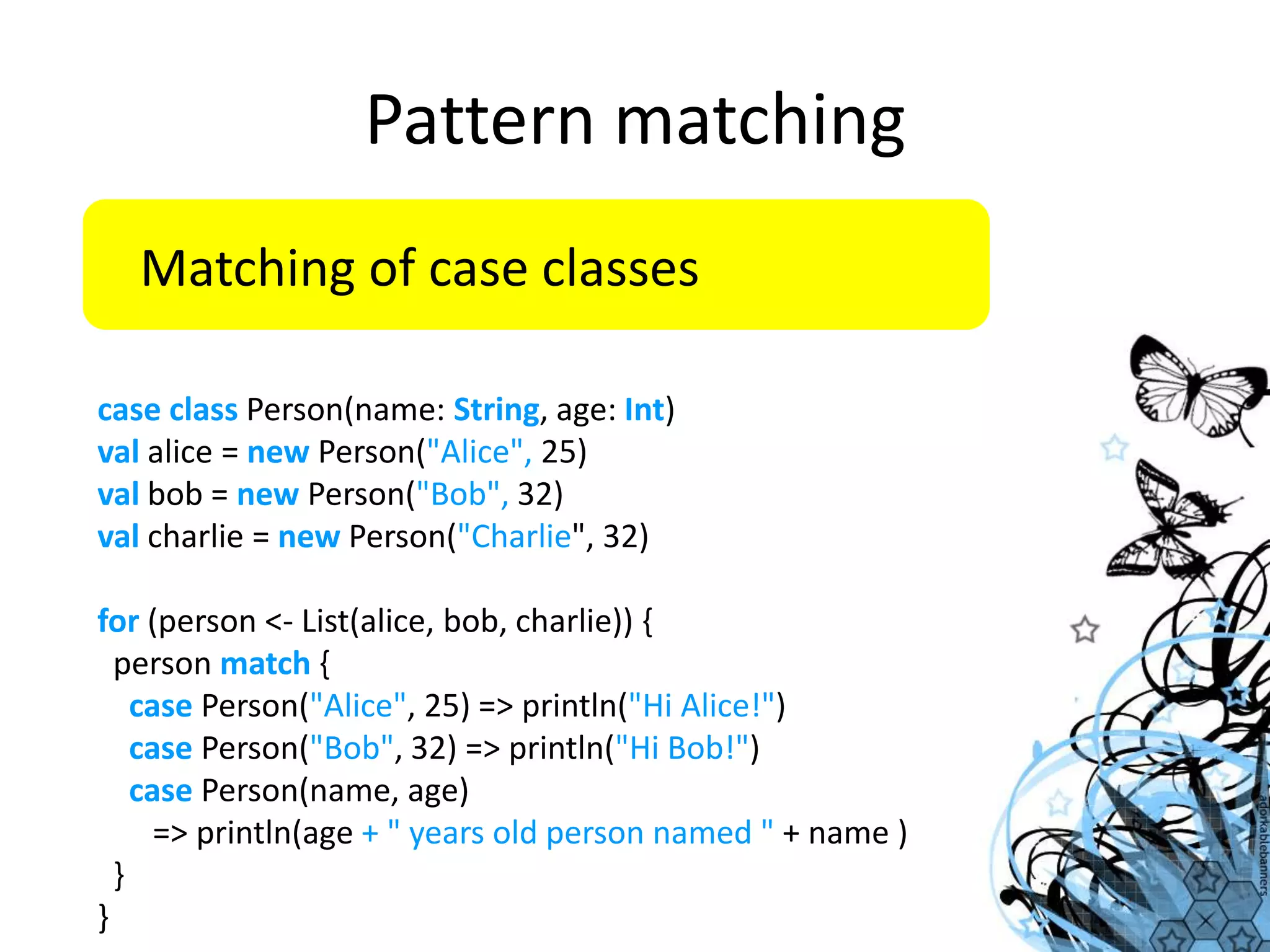 Pattern matching

Matching of case classes

case class Person(name: String, age: Int)
val alice = new Person("Alice", 25)
val bob = new Person("Bob", 32)
val charlie = new Person("Charlie", 32)

for (person <- List(alice, bob, charlie)) {
  person match {
    case Person("Alice", 25) => println("Hi Alice!")
    case Person("Bob", 32) => println("Hi Bob!")
    case Person(name, age)
      => println(age + " years old person named " + name )
  }
}

adorkablebanners